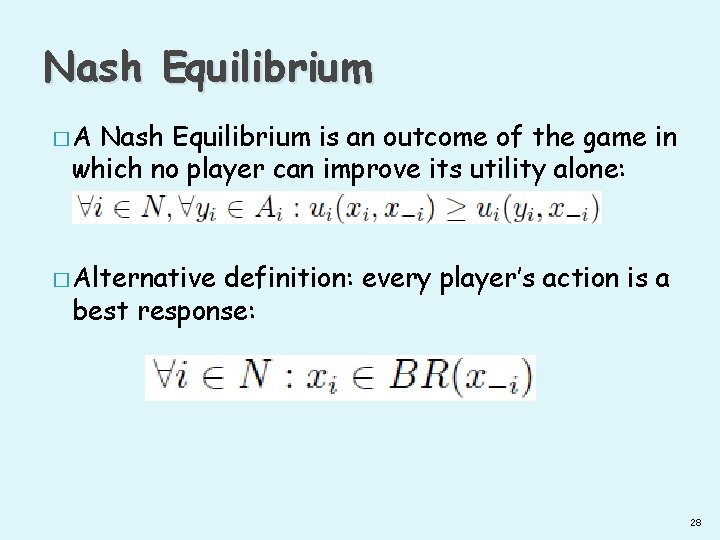 Nash Equilibrium

□ A Nash Equilibrium is an outcome of the game in which no player can improve its utility alone:

$\forall i \in N, \forall y_i \in A_i : u_i(x_i, x_{-i}) \geq u_i(y_i, x_{-i})$

□ Alternative definition: every player's action is a best response:

$\forall i \in N : x_i \in BR(x_{-i})$

28